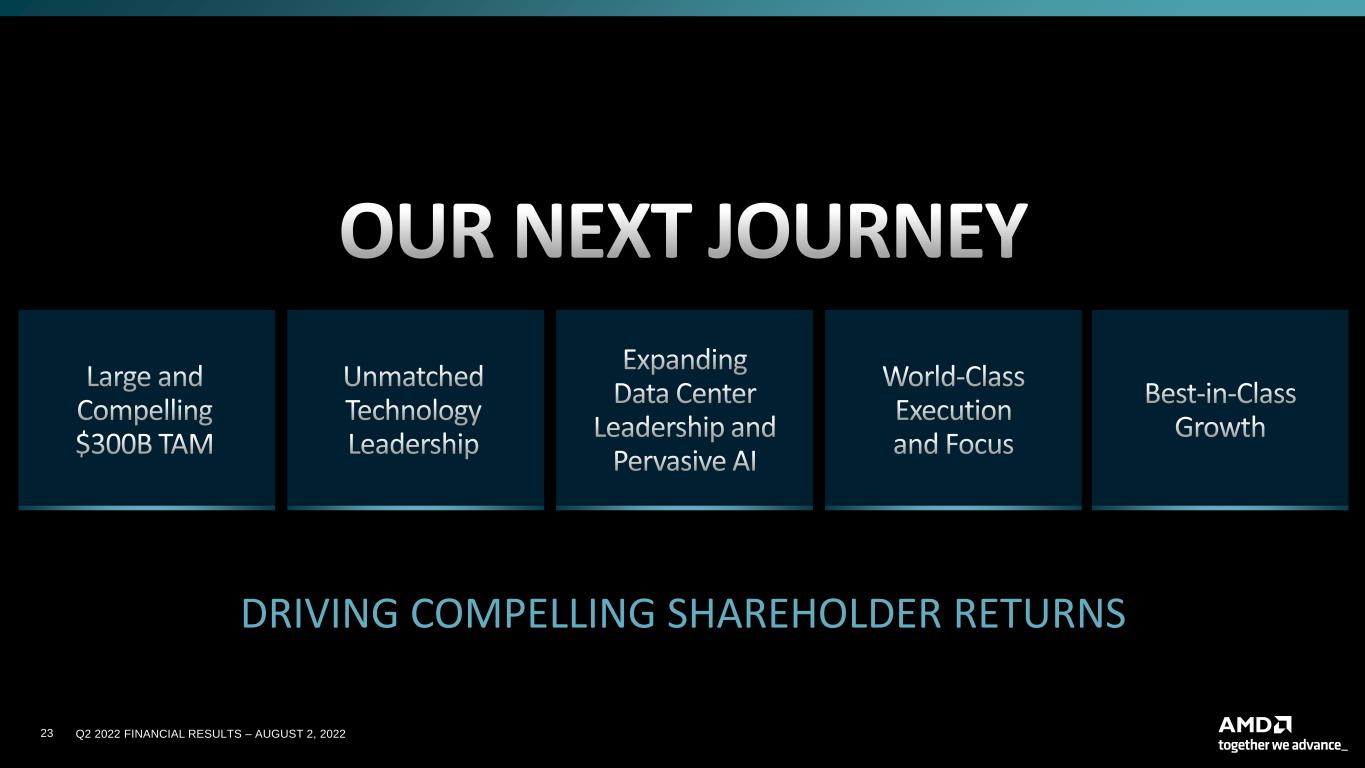 OUR NEXT JOURNEY

Large and Compelling \$300B TAM

Unmatched Technology Leadership

Expanding Data Center Leadership and Pervasive AI

World-Class Execution and Focus

Best-in-Class Growth

DRIVING COMPELLING SHAREHOLDER RETURNS

23 Q2 2022 FINANCIAL RESULTS – AUGUST 2, 2022

AMD
together we advance_